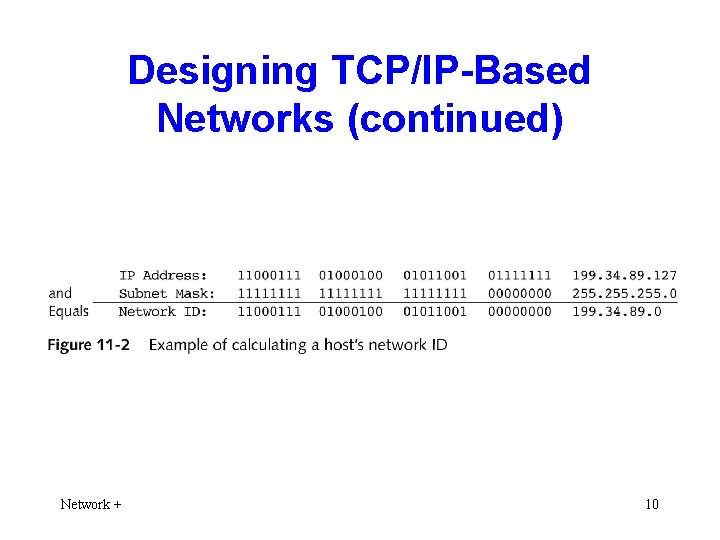 Designing TCP/IP-Based Networks (continued)

| | | | | | | |
|---|---|---|---|---|---|---|
| | IP Address: | 11000111 | 01000100 | 01011001 | 01111111 | 199.34.89.127 |
| and | Subnet Mask: | 11111111 | 11111111 | 11111111 | 00000000 | 255.255.255.0 |
| Equals | Network ID: | 11000111 | 01000100 | 01011001 | 00000000 | 199.34.89.0 |

Figure 11-2 Example of calculating a host's network ID

Network +

10